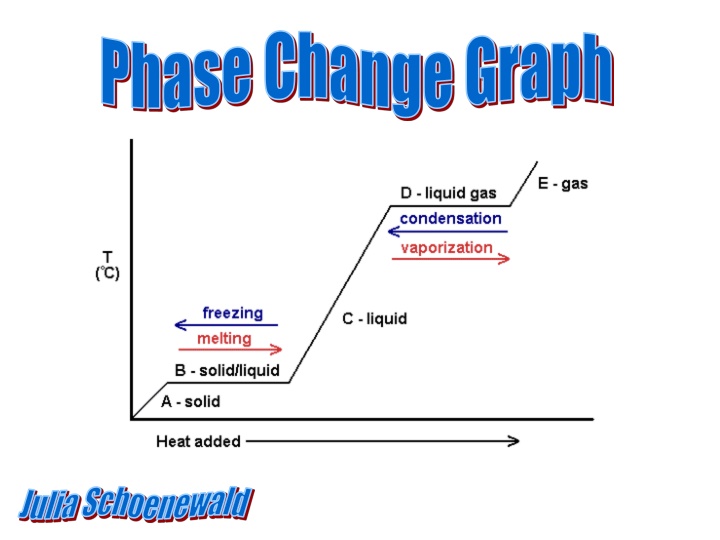 Phase Change Graph

T
(°C)

D - liquid gas
E - gas
condensation
vaporization
freezing
melting
C - liquid
B - solid/liquid
A - solid

Heat added

Julia Schoenewald